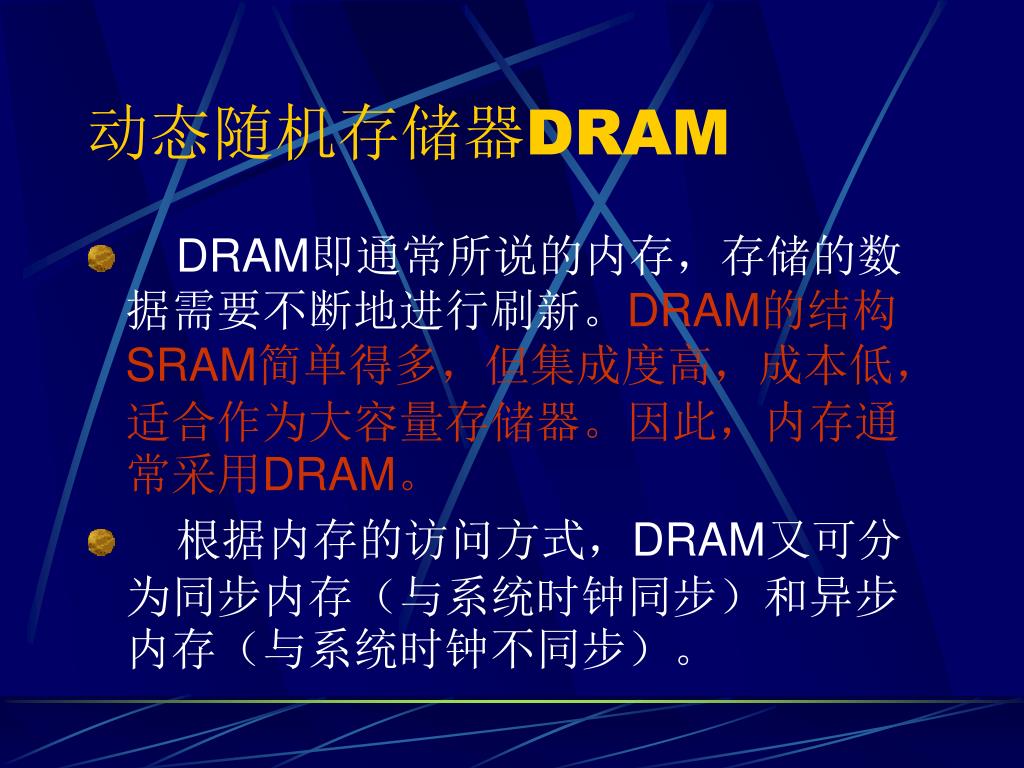 动态随机存储器DRAM

DRAM即通常所说的内存，存储的数据需要不断地进行刷新。DRAM的结构SRAM简单得多，但集成度高，成本低，适合作为大容量存储器。因此，内存通常采用DRAM。

根据内存的访问方式，DRAM又可分为同步内存（与系统时钟同步）和异步内存（与系统时钟不同步）。